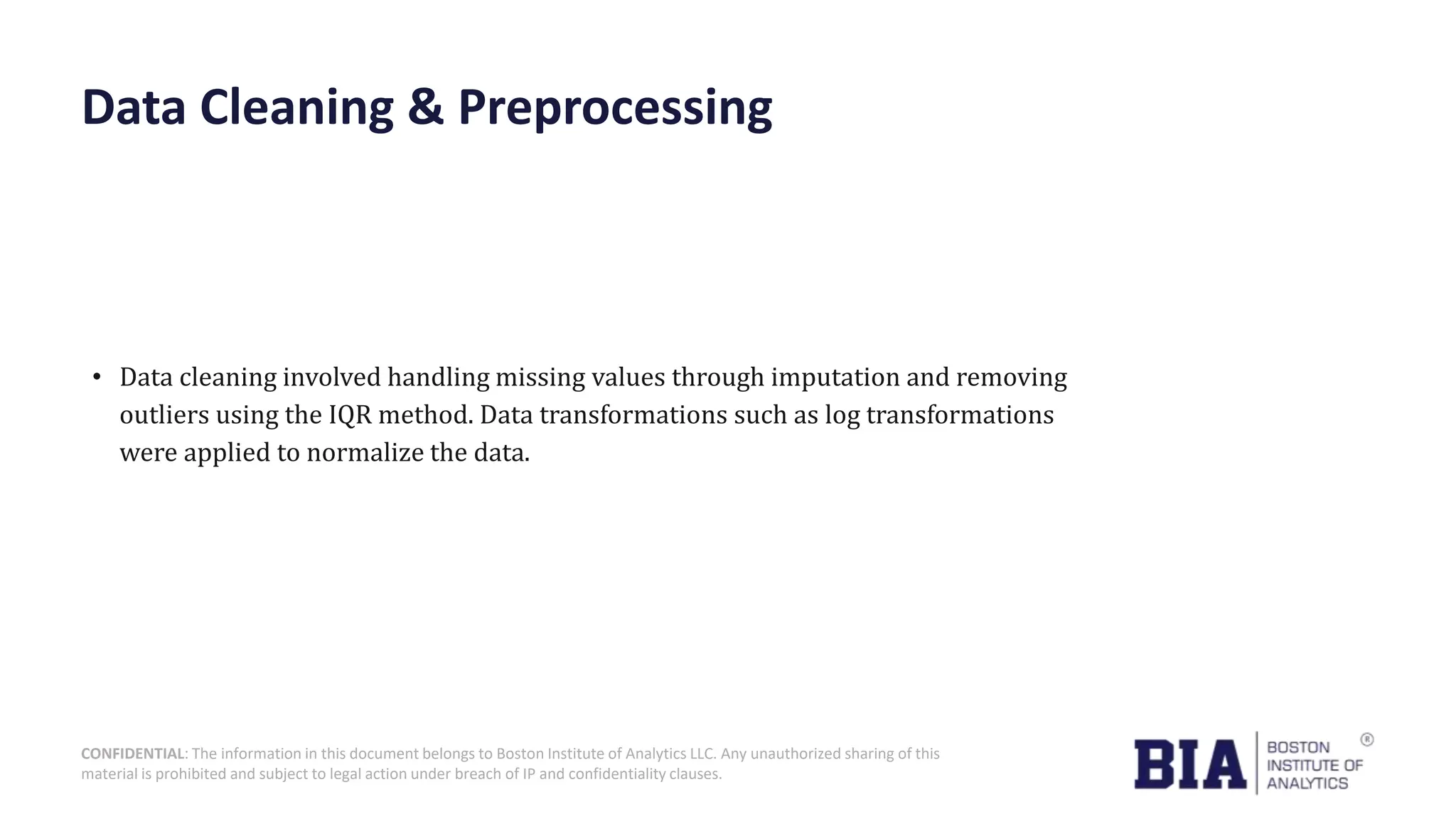 Data Cleaning & Preprocessing

• Data cleaning involved handling missing values through imputation and removing outliers using the IQR method. Data transformations such as log transformations were applied to normalize the data.

CONFIDENTIAL: The information in this document belongs to Boston Institute of Analytics LLC. Any unauthorized sharing of this material is prohibited and subject to legal action under breach of IP and confidentiality clauses.

BIA BOSTON INSTITUTE OF ANALYTICS ®